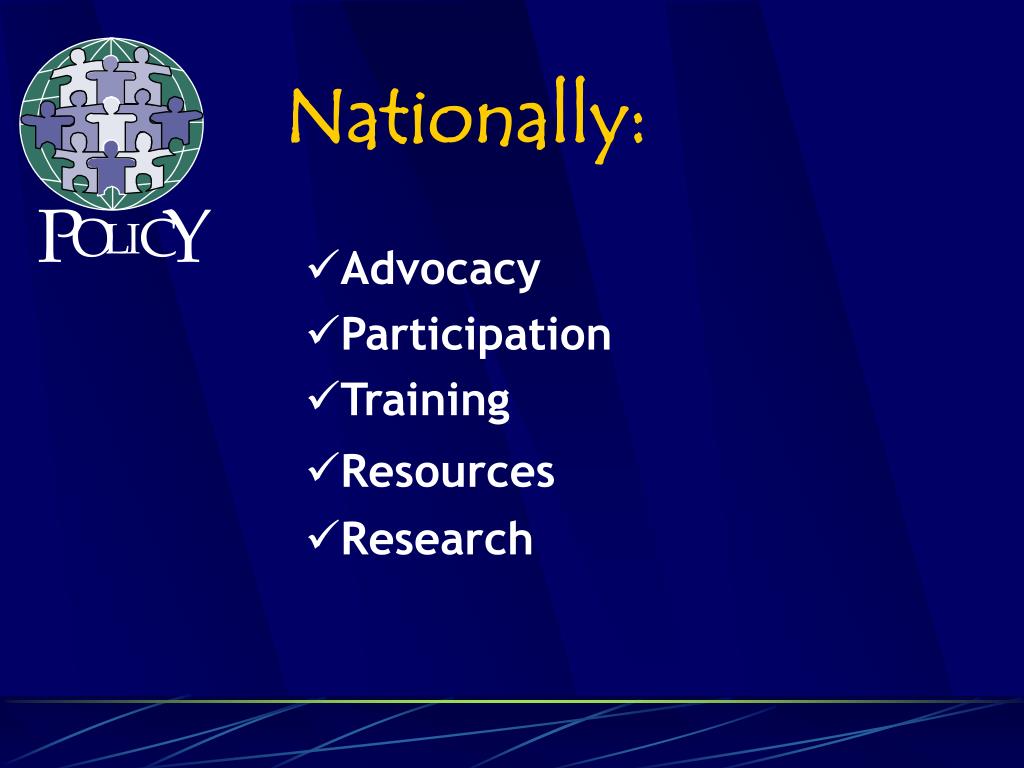 POLICY

Nationally:

✓Advocacy
✓Participation
✓Training
✓Resources
✓Research